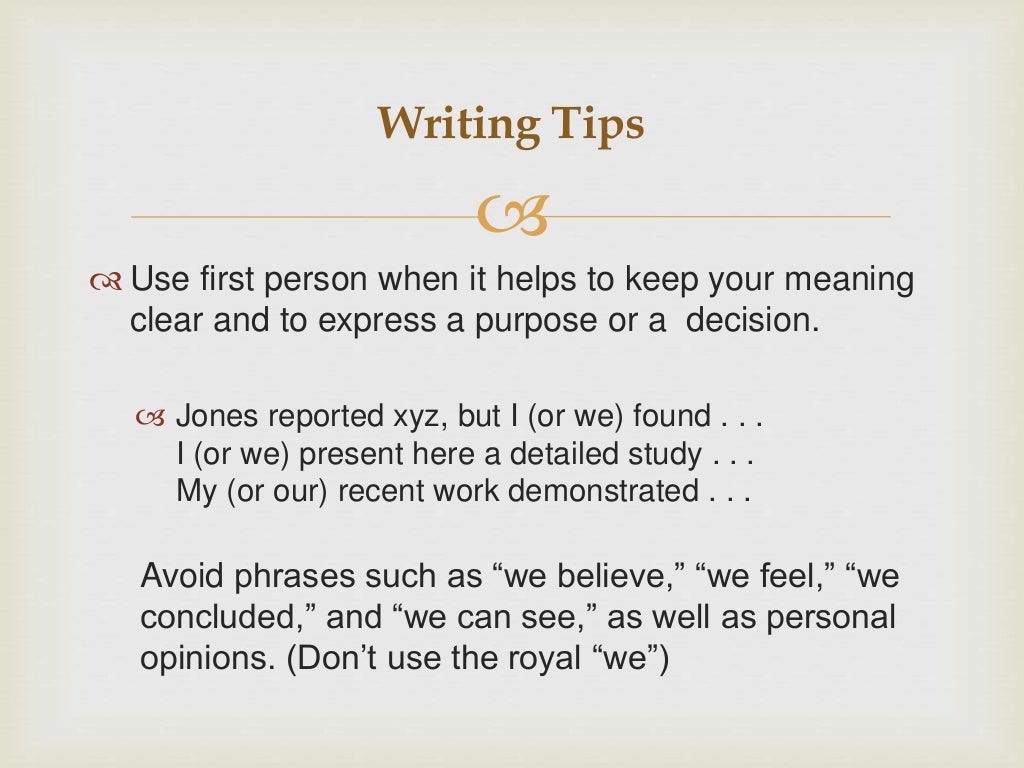 Writing Tips

Use first person when it helps to keep your meaning clear and to express a purpose or a decision.

Jones reported xyz, but I (or we) found . . .
I (or we) present here a detailed study . . .
My (or our) recent work demonstrated . . .

Avoid phrases such as “we believe,” “we feel,” “we concluded,” and “we can see,” as well as personal opinions. (Don’t use the royal “we”)